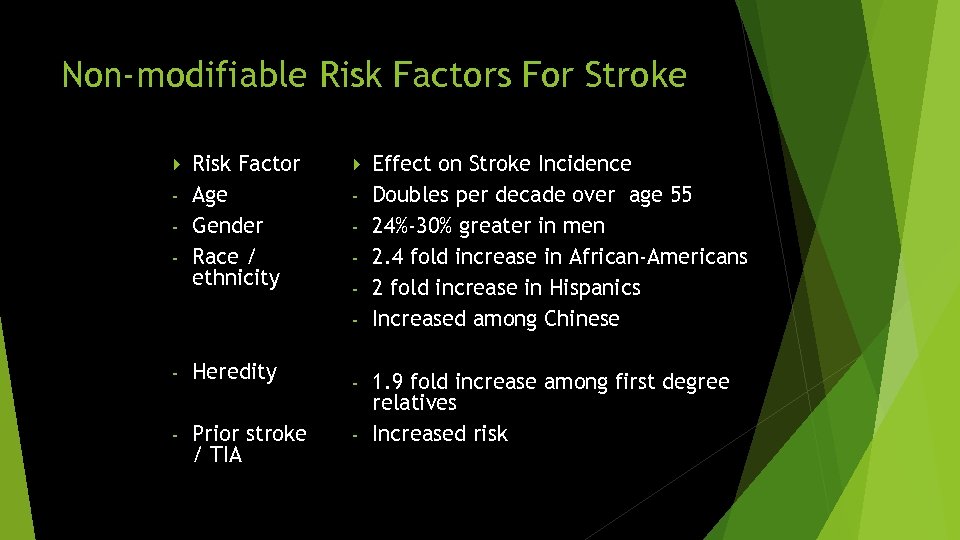 Non-modifiable Risk Factors For Stroke

Risk Factor
- Age
- Gender
- Race / ethnicity

- Heredity

- Prior stroke / TIA

Effect on Stroke Incidence
- Doubles per decade over age 55
- 24%-30% greater in men
- 2.4 fold increase in African-Americans
- 2 fold increase in Hispanics
- Increased among Chinese

- 1.9 fold increase among first degree relatives
- Increased risk